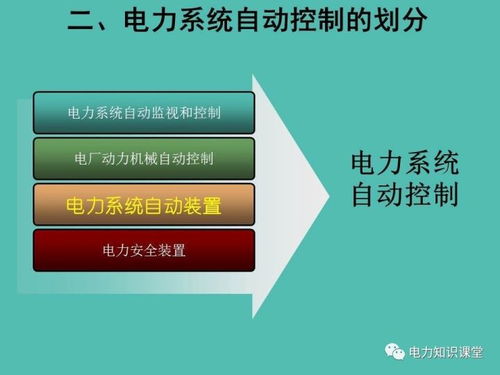 二、电力系统自动控制的划分

电力系统自动监视和控制

电厂动力机械自动控制

电力系统自动装置

电力安全装置

电力系统自动控制

电力知识课堂